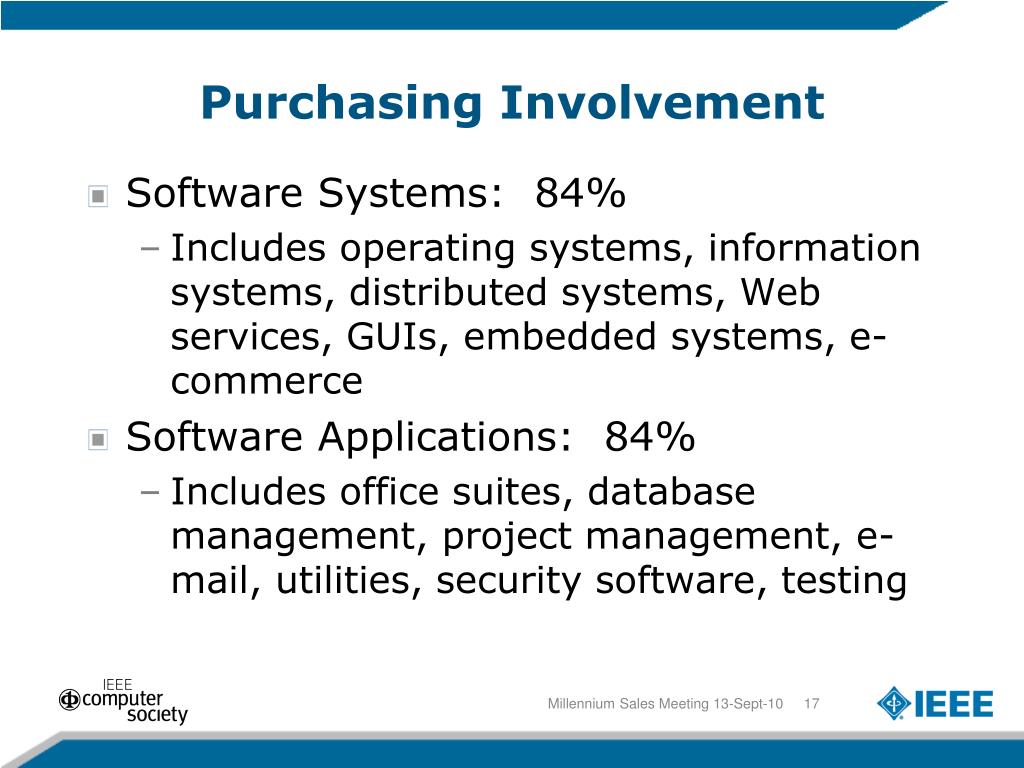 Purchasing Involvement

Software Systems: 84%

– Includes operating systems, information systems, distributed systems, Web services, GUIs, embedded systems, e-commerce

Software Applications: 84%

– Includes office suites, database management, project management, e-mail, utilities, security software, testing

IEEE computer society

Millennium Sales Meeting 13-Sept-10 17

IEEE